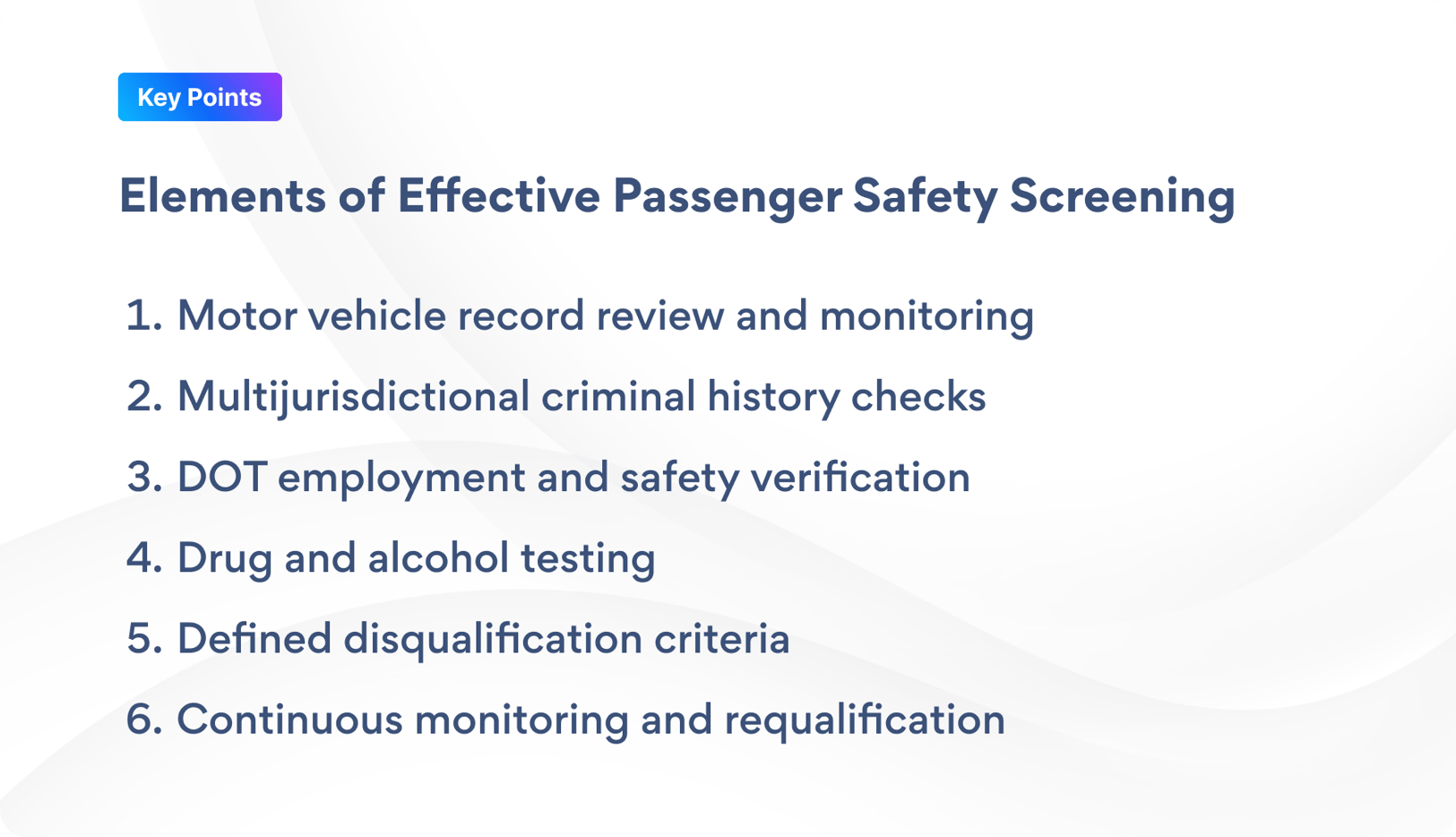 Key Points

Elements of Effective Passenger Safety Screening

1. Motor vehicle record review and monitoring
2. Multijurisdictional criminal history checks
3. DOT employment and safety verification
4. Drug and alcohol testing
5. Defined disqualification criteria
6. Continuous monitoring and requalification